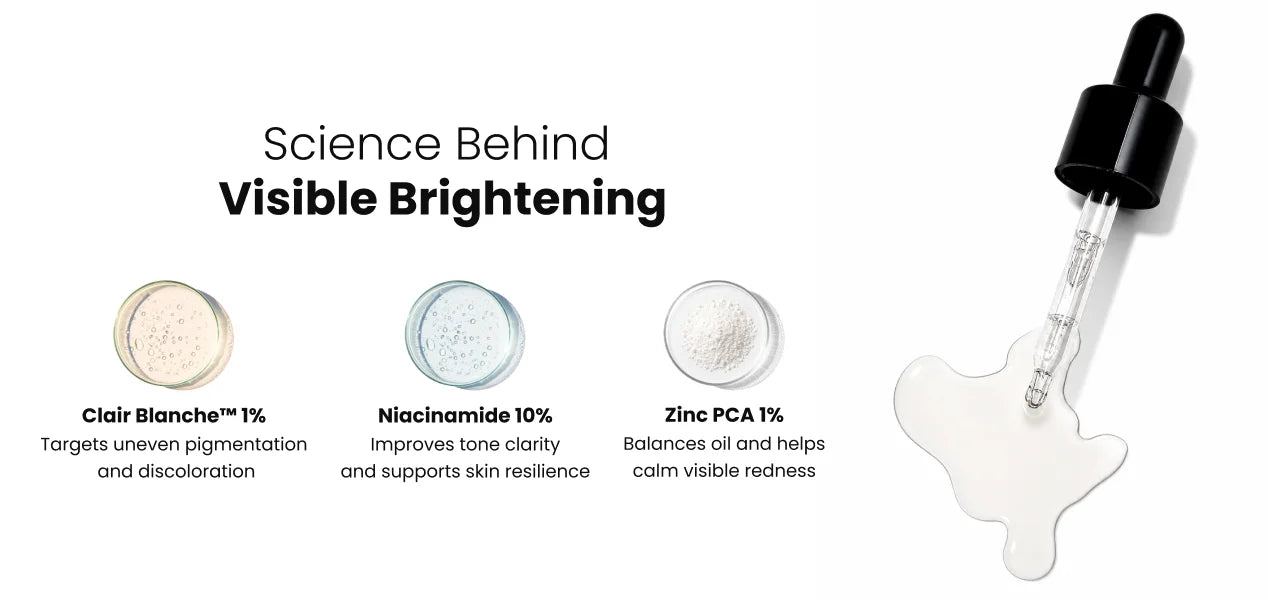 Science Behind
Visible Brightening

Clair Blanche™ 1%
Targets uneven pigmentation and discoloration

Niacinamide 10%
Improves tone clarity and supports skin resilience

Zinc PCA 1%
Balances oil and helps calm visible redness